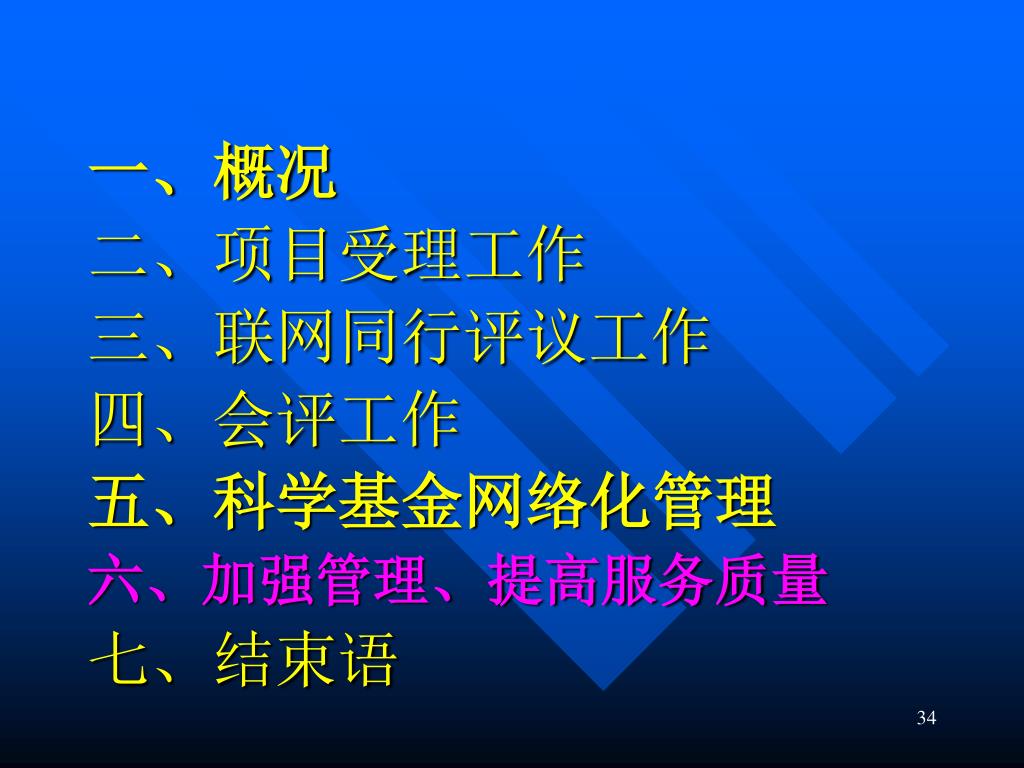 一、概况
二、项目受理工作
三、联网同行评议工作
四、会评工作
五、科学基金网络化管理
六、加强管理、提高服务质量
七、结束语

34